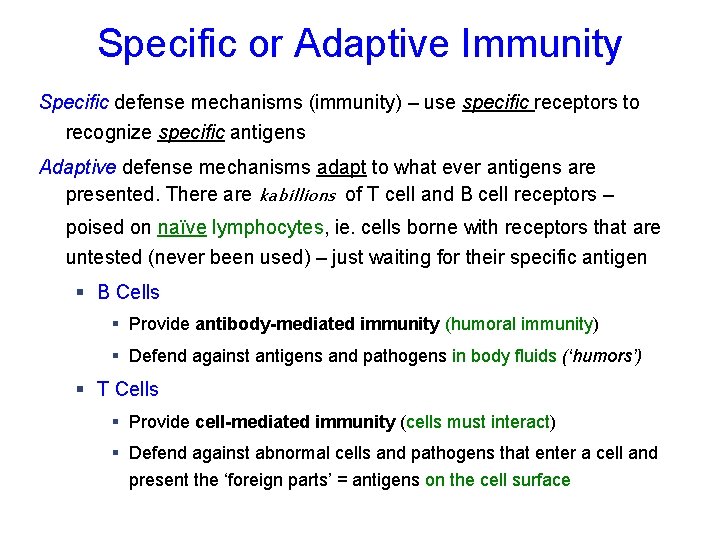 Specific or Adaptive Immunity

Specific defense mechanisms (immunity) – use specific receptors to recognize specific antigens

Adaptive defense mechanisms adapt to what ever antigens are presented. There are kabillions of T cell and B cell receptors – poised on naïve lymphocytes, ie. cells borne with receptors that are untested (never been used) – just waiting for their specific antigen

▪ B Cells

▪ Provide antibody-mediated immunity (humoral immunity)

▪ Defend against antigens and pathogens in body fluids ('humors')

▪ T Cells

▪ Provide cell-mediated immunity (cells must interact)

▪ Defend against abnormal cells and pathogens that enter a cell and present the 'foreign parts' = antigens on the cell surface